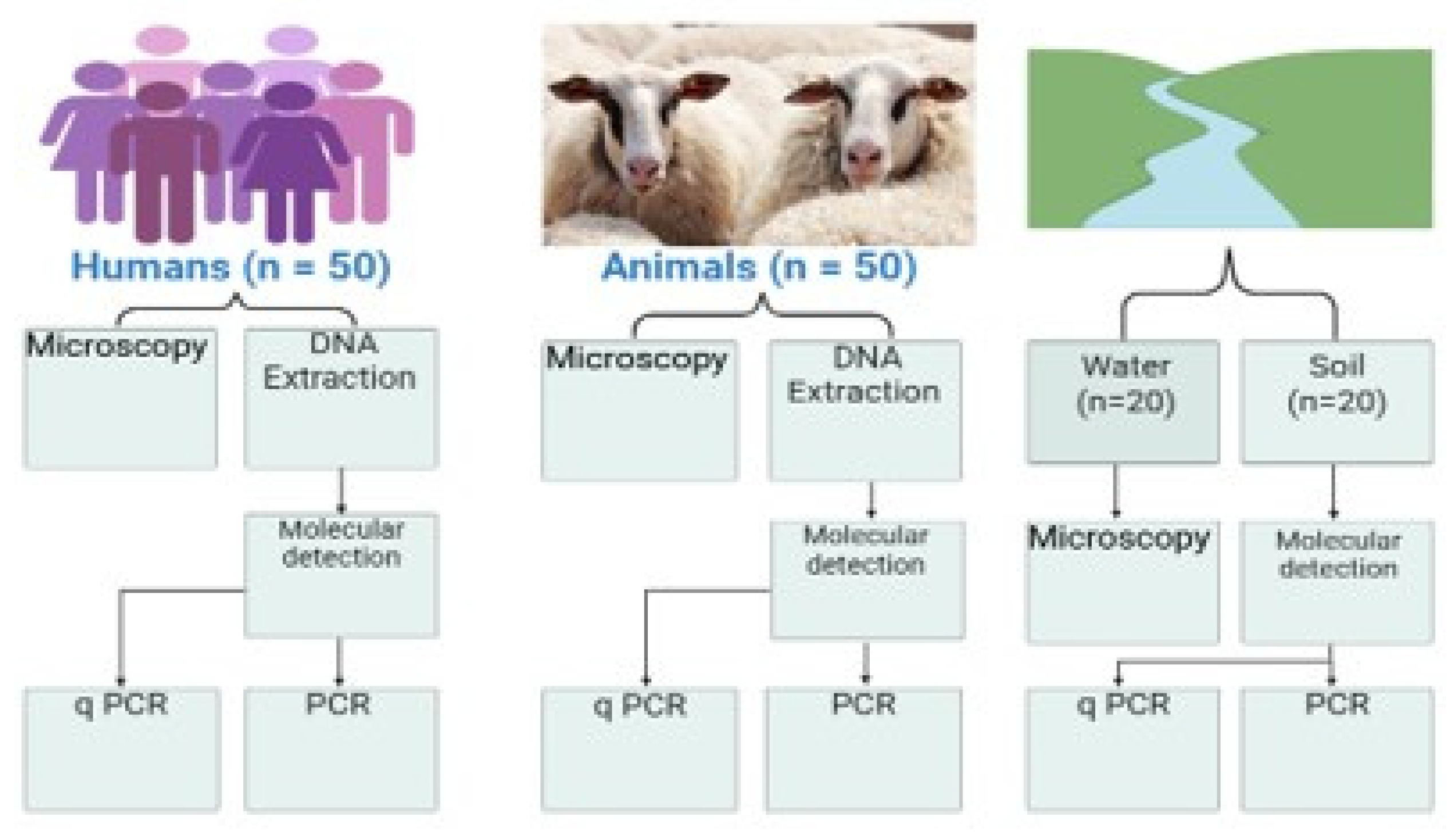 Humans (n = 50)

Microscopy

DNA Extraction

Molecular detection

q PCR

PCR

Animals (n = 50)

Microscopy

DNA Extraction

Molecular detection

q PCR

PCR

Water (n=20)

Soil (n=20)

Microscopy

Molecular detection

q PCR

PCR